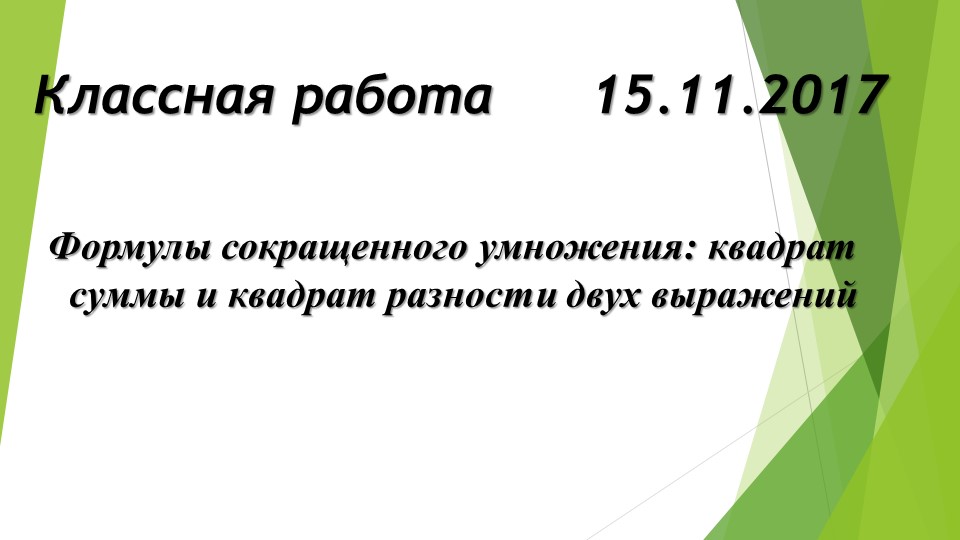 Классная работа 15.11.2017

Формулы сокращенного умножения: квадрат суммы и квадрат разности двух выражений